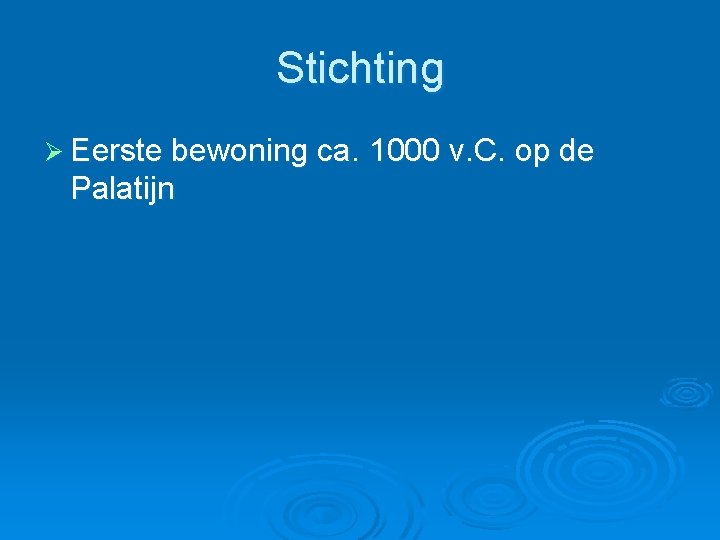 Stichting

➢ Eerste bewoning ca. 1000 v.C. op de Palatijn